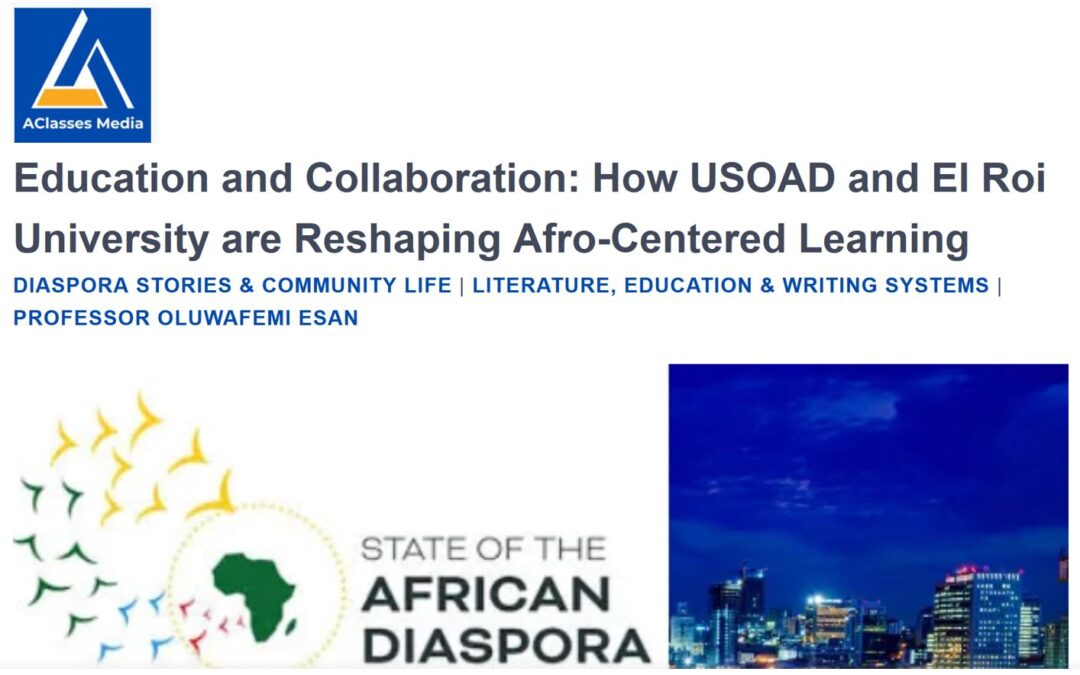 AClasses Media

Education and Collaboration: How USOAD and El Roi University are Reshaping Afro-Centered Learning

DIASPORA STORIES & COMMUNITY LIFE | LITERATURE, EDUCATION & WRITING SYSTEMS | PROFESSOR OLUWAFEMI ESAN

STATE OF THE AFRICAN DIASPORA